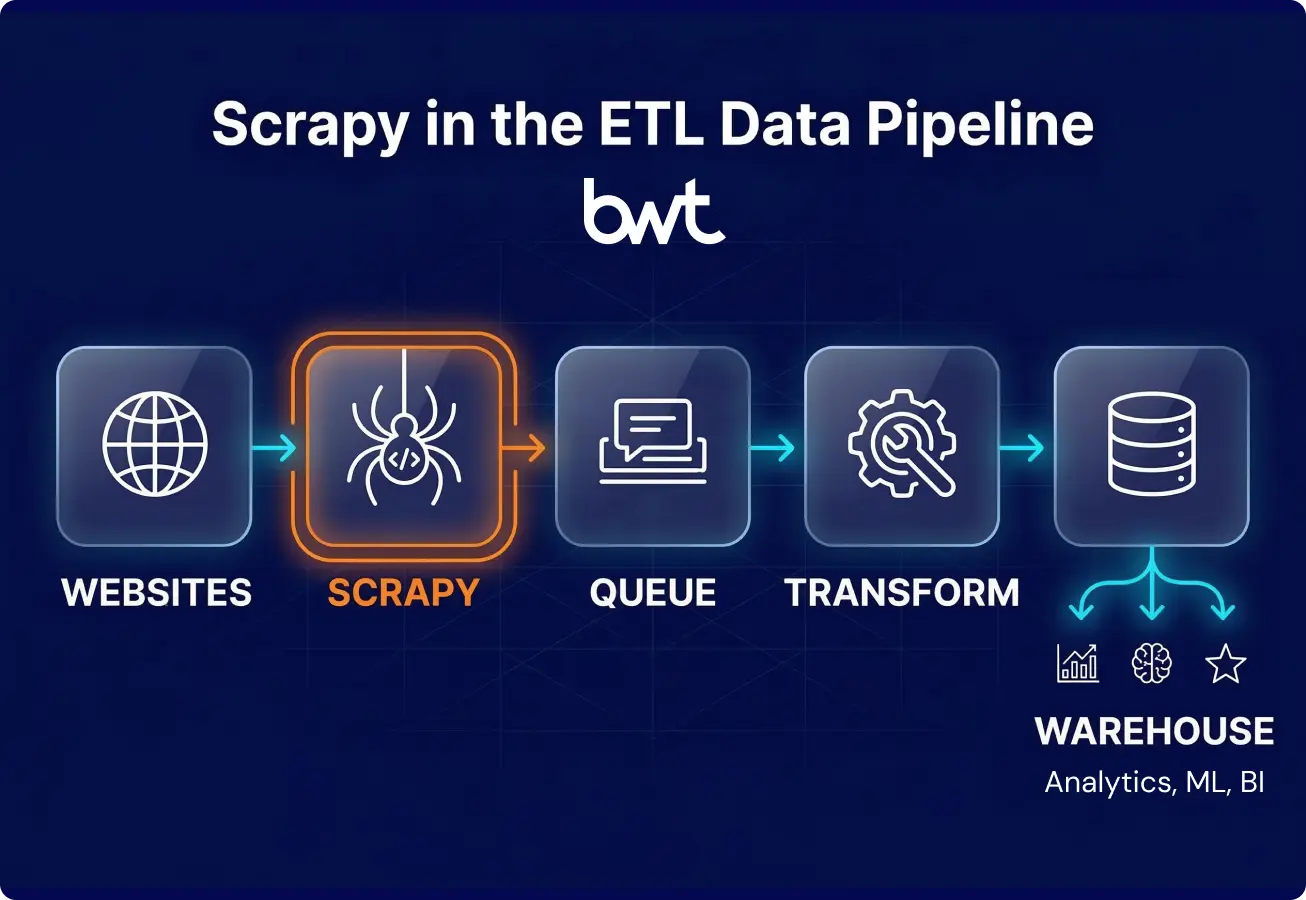 Scrapy in the ETL Data Pipeline

bwt

WEBSITES

SCRAPY

QUEUE

TRANSFORM

WAREHOUSE

Analytics, ML, BI